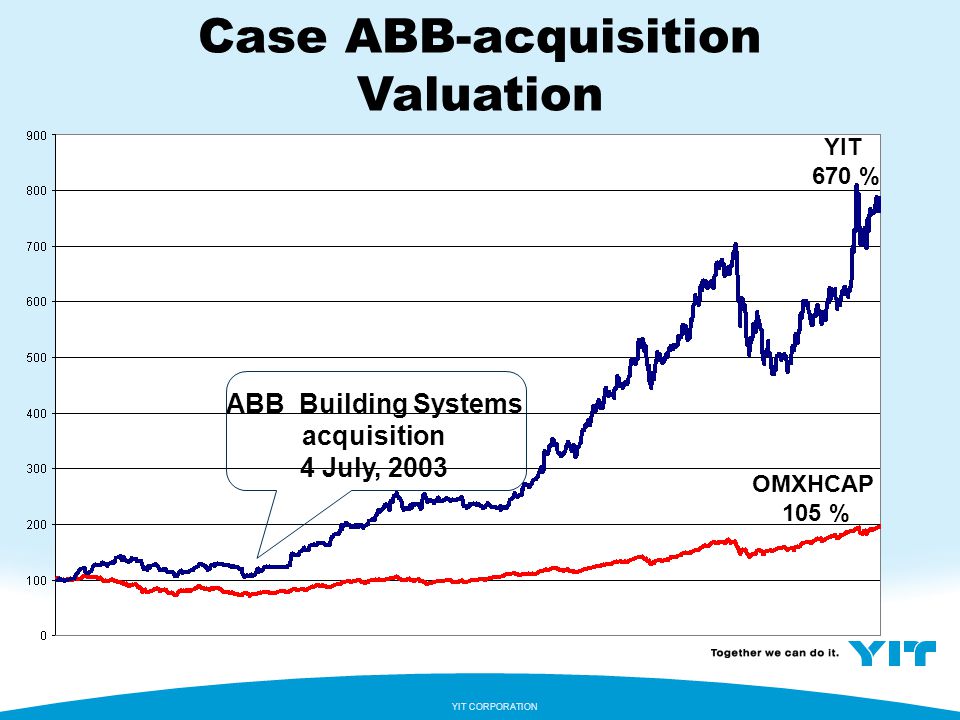 Case ABB-acquisition
Valuation

900
800
700
600
500
400
300
200
100
0

YIT
670 %

ABB Building Systems acquisition
4 July, 2003

OMXHCAP
105 %

Together we can do it. YIT

YIT CORPORATION